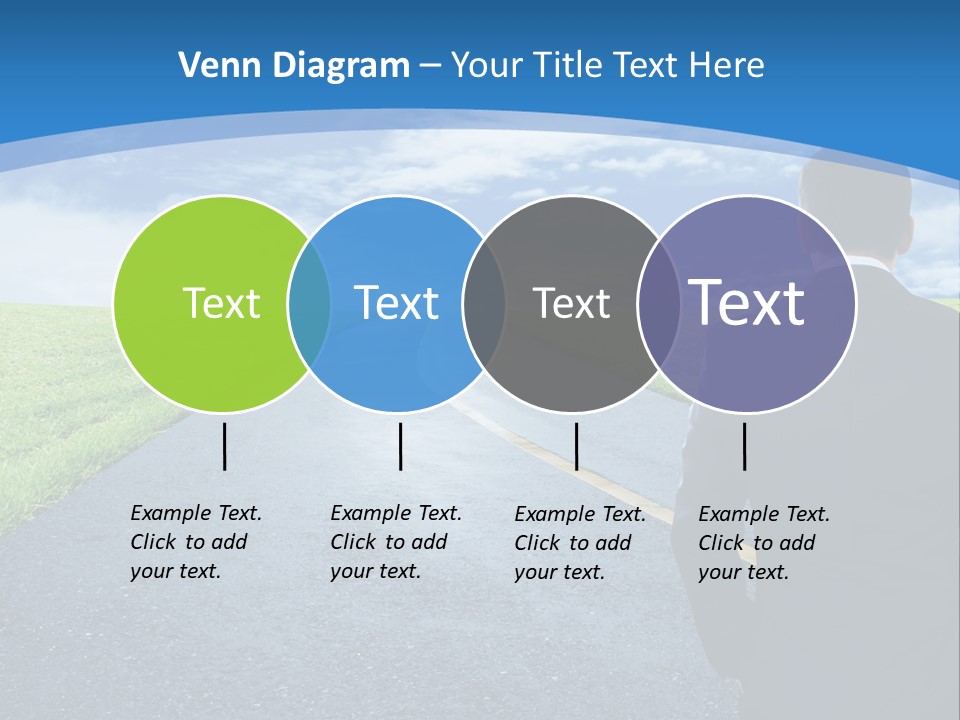 Venn Diagram – Your Title Text Here

Text

Text

Text

Text

Example Text. Click to add your text.

Example Text. Click to add your text.

Example Text. Click to add your text.

Example Text. Click to add your text.